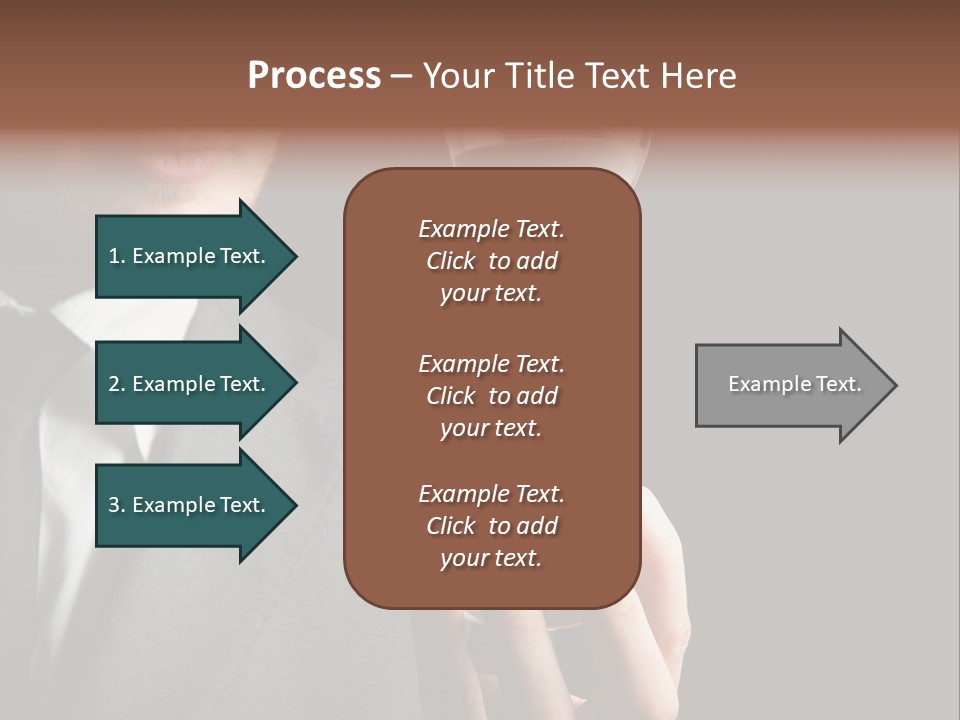 Process – Your Title Text Here

1. Example Text.

2. Example Text.

3. Example Text.

Example Text. Click to add your text.

Example Text. Click to add your text.

Example Text. Click to add your text.

Example Text.